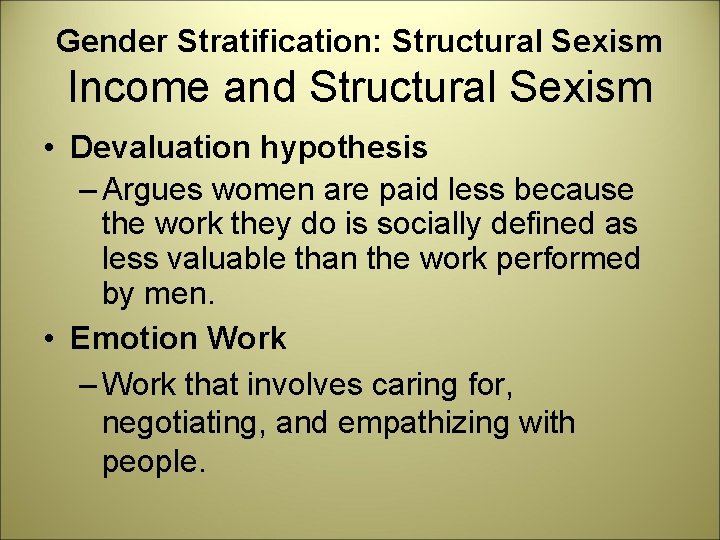 Gender Stratification: Structural Sexism
Income and Structural Sexism

• Devaluation hypothesis
– Argues women are paid less because the work they do is socially defined as less valuable than the work performed by men.

• Emotion Work
– Work that involves caring for, negotiating, and empathizing with people.